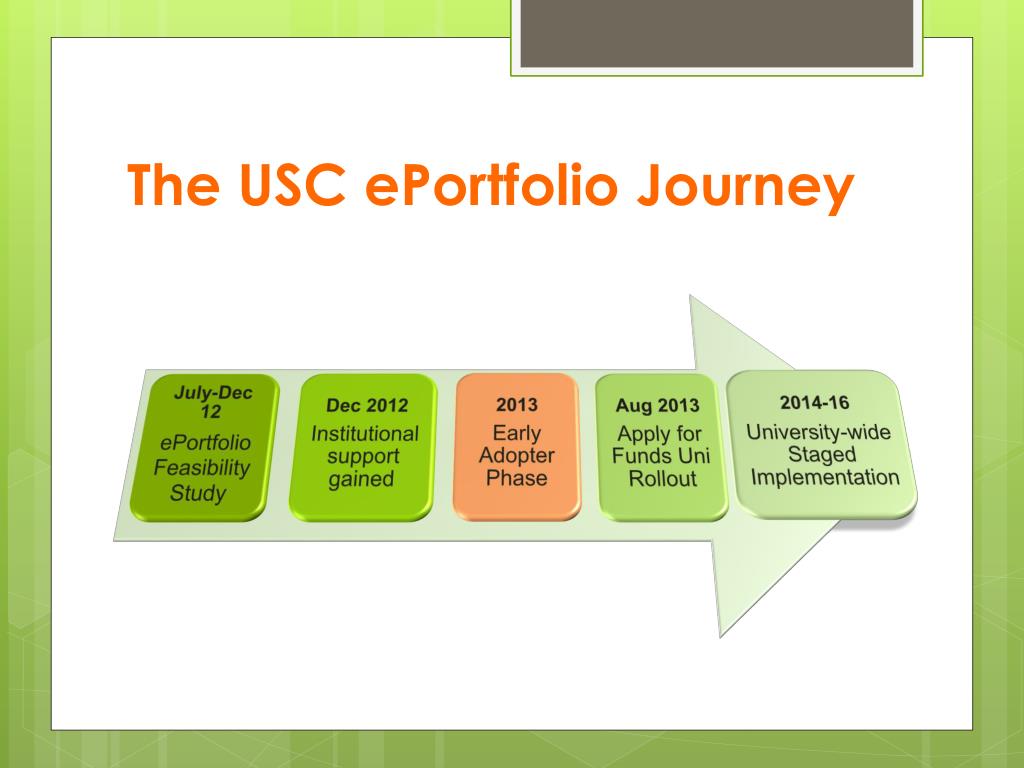 The USC ePortfolio Journey

July-Dec 12
ePortfolio Feasibility Study

Dec 2012
Institutional support gained

2013
Early Adopter Phase

Aug 2013
Apply for Funds Uni Rollout

2014-16
University-wide Staged Implementation